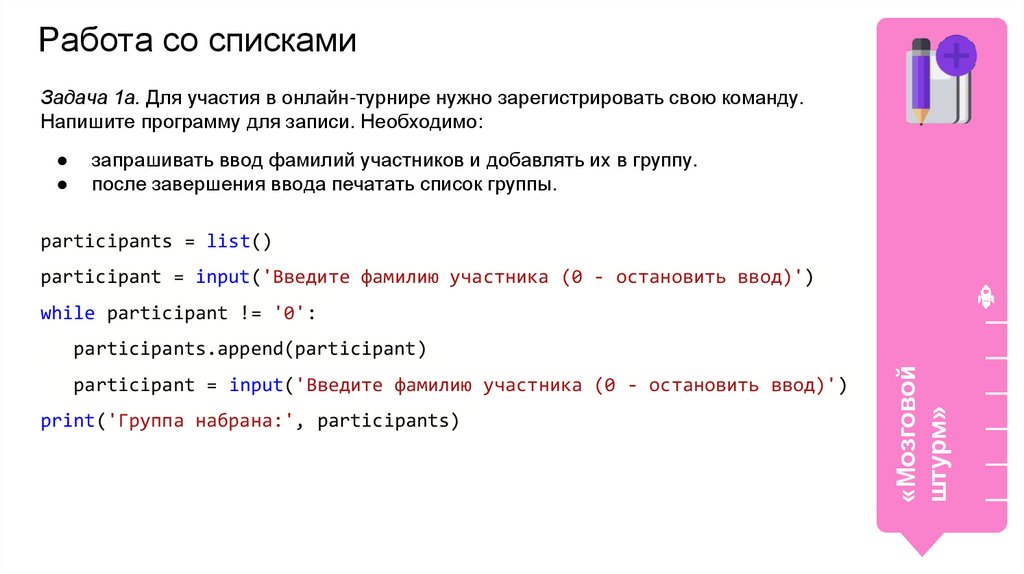 Работа со списками

Задача 1а. Для участия в онлайн-турнире нужно зарегистрировать свою команду. Напишите программу для записи. Необходимо:

● запрашивать ввод фамилий участников и добавлять их в группу.
● после завершения ввода печатать список группы.

participants = list()
participant = input('Введите фамилию участника (0 - остановить ввод)')
while participant != '0':
    participants.append(participant)
    participant = input('Введите фамилию участника (0 - остановить ввод)')
print('Группа набрана:', participants)

«Мозговой штурм»